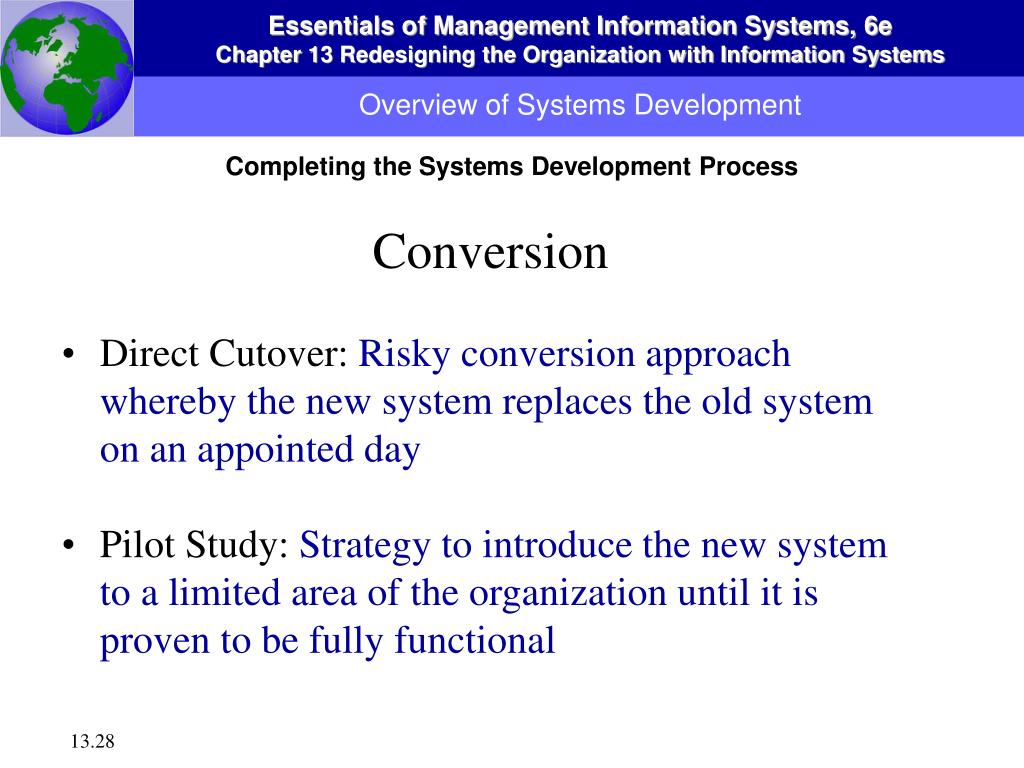 Essentials of Management Information Systems, 6e
Chapter 13 Redesigning the Organization with Information Systems

Overview of Systems Development

Completing the Systems Development Process

Conversion

• Direct Cutover: Risky conversion approach whereby the new system replaces the old system on an appointed day

• Pilot Study: Strategy to introduce the new system to a limited area of the organization until it is proven to be fully functional

13.28